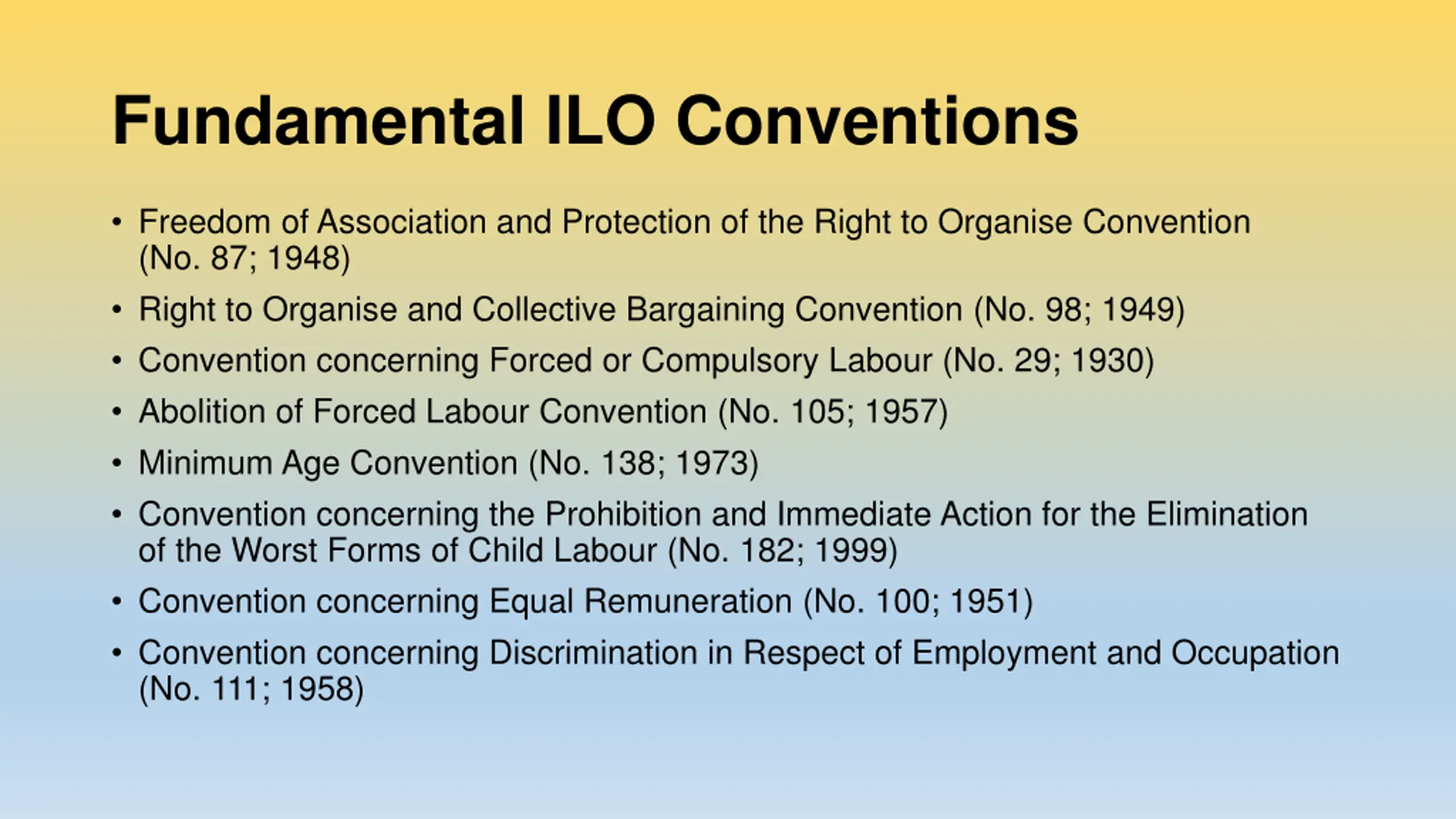 Fundamental ILO Conventions

• Freedom of Association and Protection of the Right to Organise Convention (No. 87; 1948)
• Right to Organise and Collective Bargaining Convention (No. 98; 1949)
• Convention concerning Forced or Compulsory Labour (No. 29; 1930)
• Abolition of Forced Labour Convention (No. 105; 1957)
• Minimum Age Convention (No. 138; 1973)
• Convention concerning the Prohibition and Immediate Action for the Elimination of the Worst Forms of Child Labour (No. 182; 1999)
• Convention concerning Equal Remuneration (No. 100; 1951)
• Convention concerning Discrimination in Respect of Employment and Occupation (No. 111; 1958)